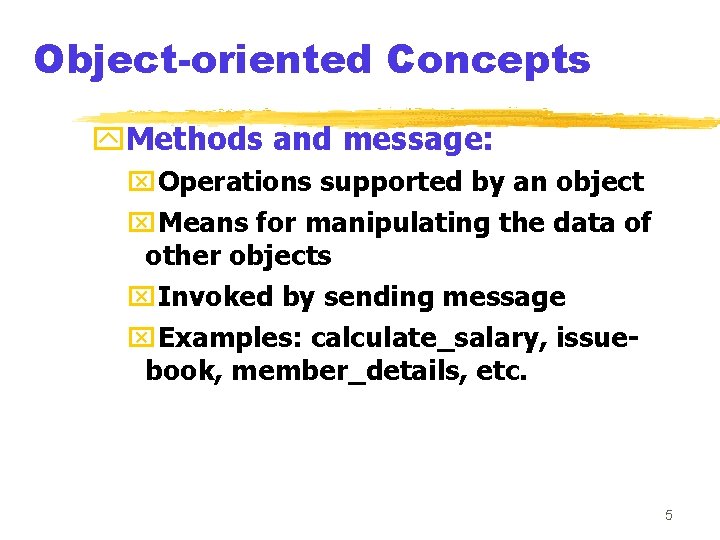 Object-oriented Concepts

Methods and message:

Operations supported by an object

Means for manipulating the data of other objects

Invoked by sending message

Examples: calculate_salary, issue-book, member_details, etc.

5